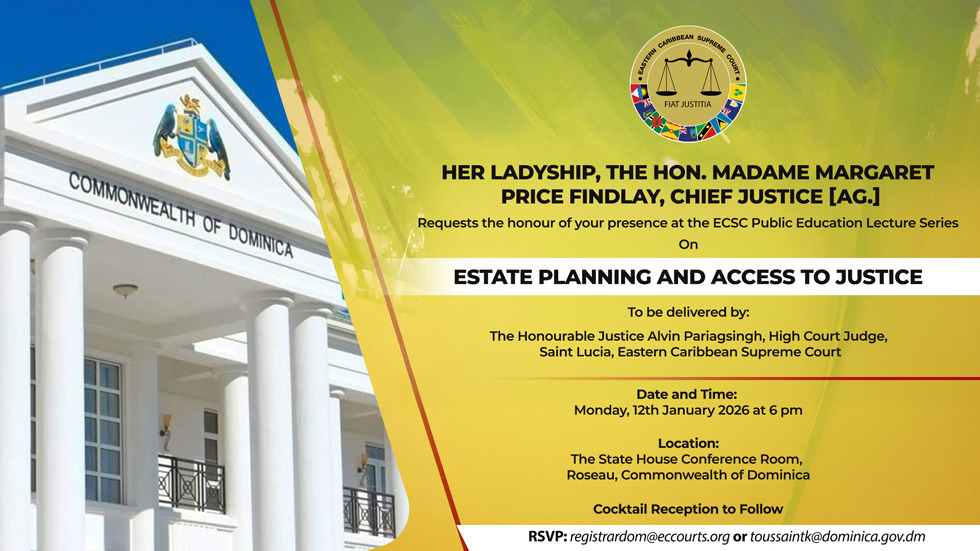 COMMONWEALTH OF DOMINICA

EASTERN CARIBBEAN SUPREME COURT
FIAT JUSTITIA

HER LADYSHIP, THE HON. MADAME MARGARET PRICE FINDLAY, CHIEF JUSTICE [AG.]

Requests the honour of your presence at the ECSC Public Education Lecture Series
On

ESTATE PLANNING AND ACCESS TO JUSTICE

To be delivered by:
The Honourable Justice Alvin Pariagsingh, High Court Judge, Saint Lucia, Eastern Caribbean Supreme Court

Date and Time:
Monday, 12th January 2026 at 6 pm

Location:
The State House Conference Room, Roseau, Commonwealth of Dominica

Cocktail Reception to Follow

RSVP: registrardom@eccourts.org or toussaintk@dominica.gov.dm